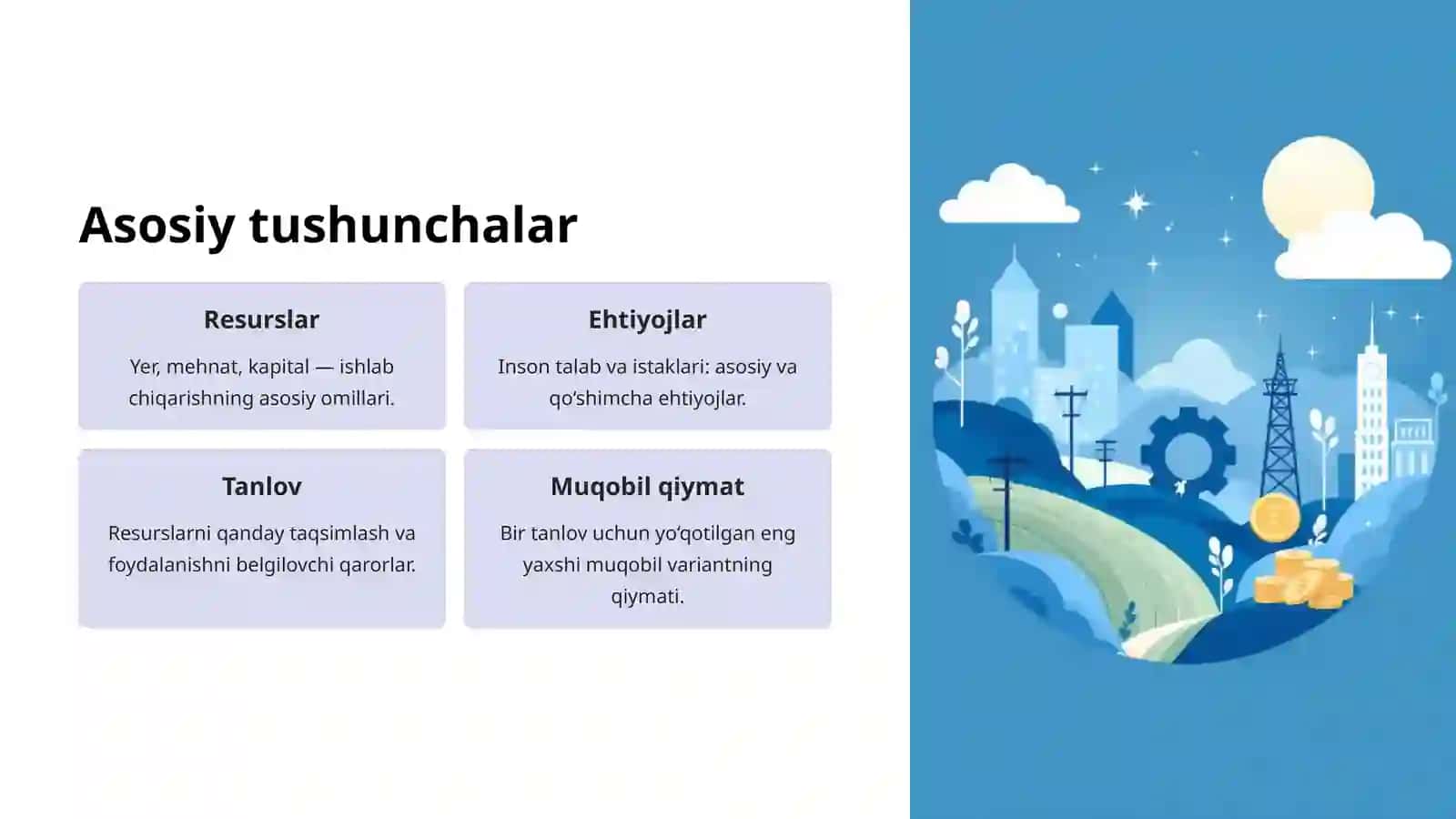 Asosiy tushunchalar

Resurslar

Yer, mehnat, kapital — ishlab chiqarishning asosiy omillari.

Ehtiyojlar

Inson talab va istaklari: asosiy va qo‘shimcha ehtiyojlar.

Tanlov

Resurslarni qanday taqsimlash va foydalanishni belgilovchi qarorlar.

Muqobil qiymat

Bir tanlov uchun yo‘qotilgan eng yaxshi muqobil variantning qiymati.